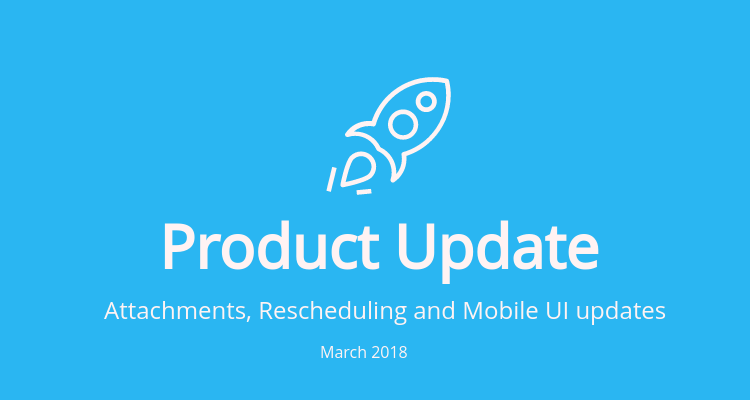 Product Update

Attachments, Rescheduling and Mobile UI updates

March 2018